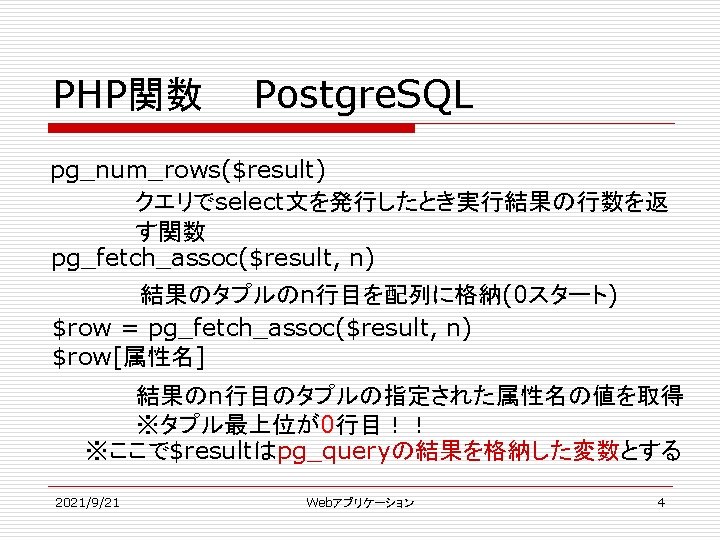 PHP関数　PostgreSQL

pg_num_rows($result)

クエリでselect文を発行したとき実行結果の行数を返す関数

pg_fetch_assoc($result, n)

結果のタプルのn行目を配列に格納(0スタート)

$row = pg_fetch_assoc($result, n)
$row[属性名]

結果のn行目のタプルの指定された属性名の値を取得
※タプル最上位が0行目！！
※ここで$resultはpg_queryの結果を格納した変数とする

2021/9/21　Webアプリケーション　4